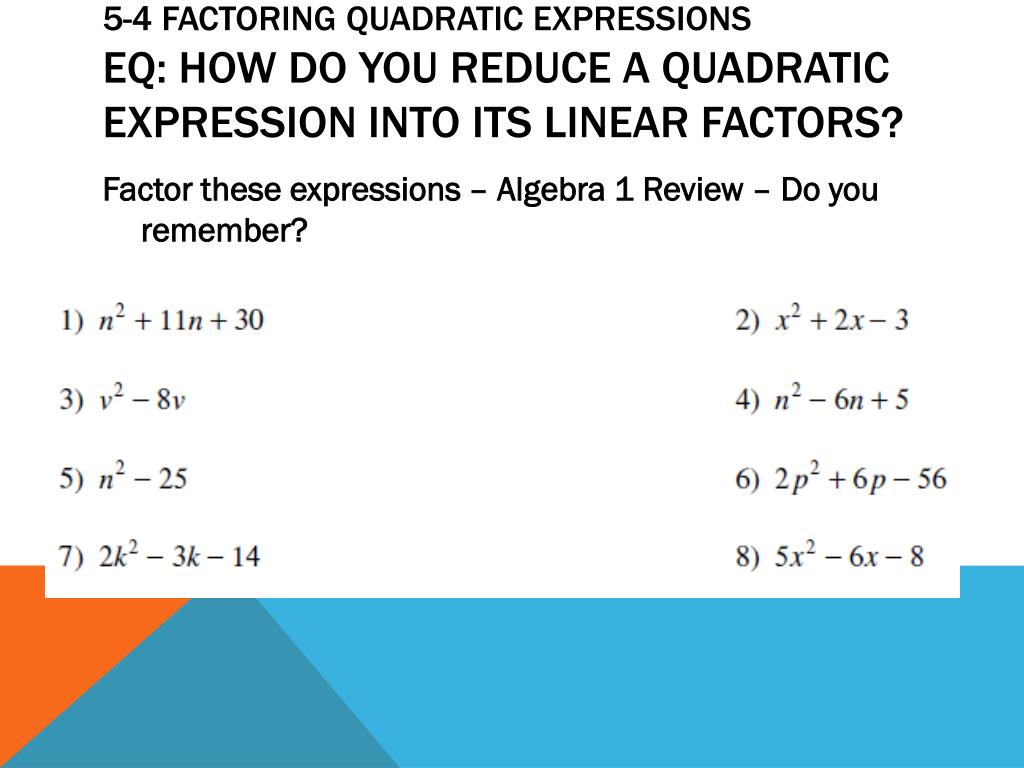 5-4 FACTORING QUADRATIC EXPRESSIONS
EQ: HOW DO YOU REDUCE A QUADRATIC EXPRESSION INTO ITS LINEAR FACTORS?

Factor these expressions – Algebra 1 Review – Do you remember?

1) $n^2 + 11n + 30$

2) $x^2 + 2x - 3$

3) $v^2 - 8v$

4) $n^2 - 6n + 5$

5) $n^2 - 25$

6) $2p^2 + 6p - 56$

7) $2k^2 - 3k - 14$

8) $5x^2 - 6x - 8$